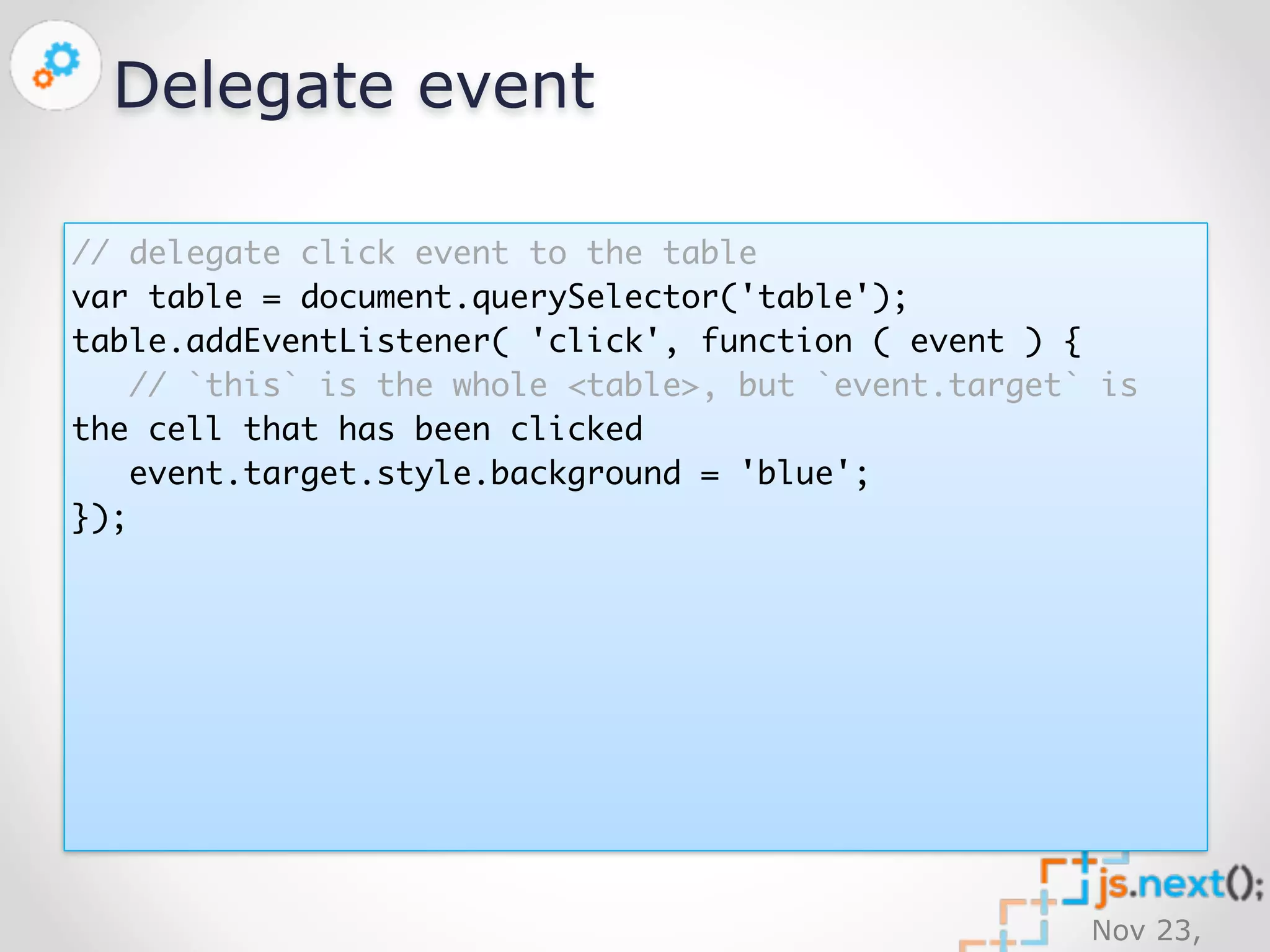 Delegate event

// delegate click event to the table
var table = document.querySelector('table');
table.addEventListener( 'click', function ( event ) {
   // `this` is the whole <table>, but `event.target` is
the cell that has been clicked
   event.target.style.background = 'blue';
});

js.next();
Nov 23,